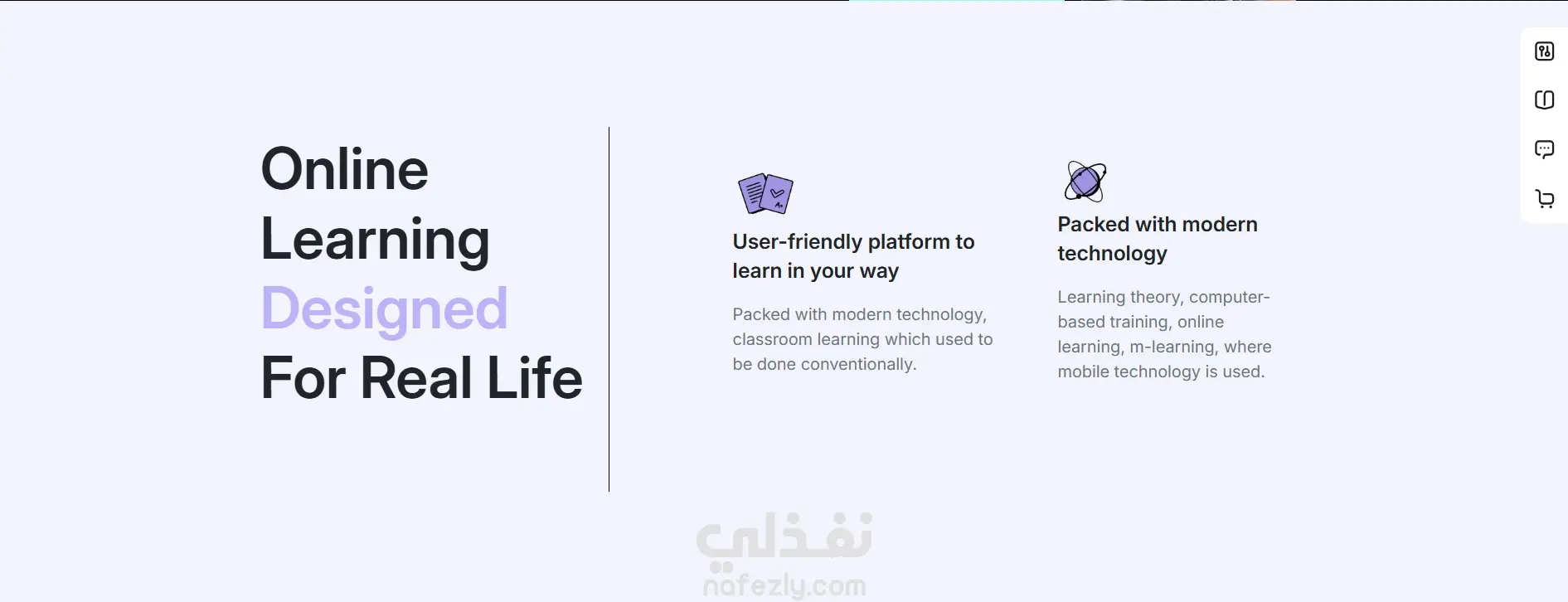 Online Learning Designed For Real Life

User-friendly platform to learn in your way

Packed with modern technology, classroom learning which used to be done conventionally.

Packed with modern technology

Learning theory, computer-based training, online learning, m-learning, where mobile technology is used.

نفذلي
nafezly.com